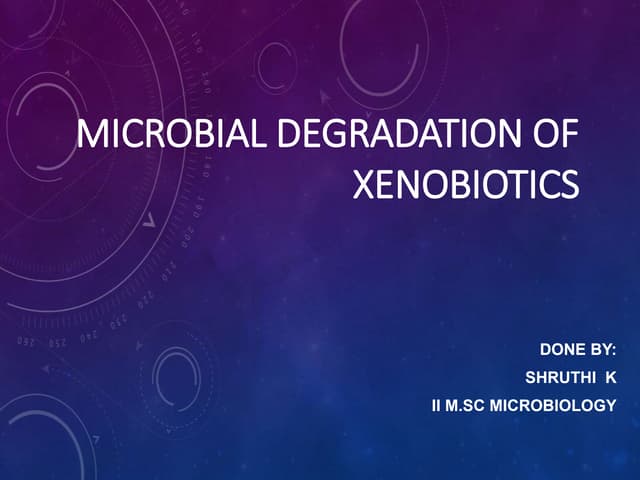 MICROBIAL DEGRADATION OF XENOBIOTICS

DONE BY:
SHRUTHI K
II M.SC MICROBIOLOGY